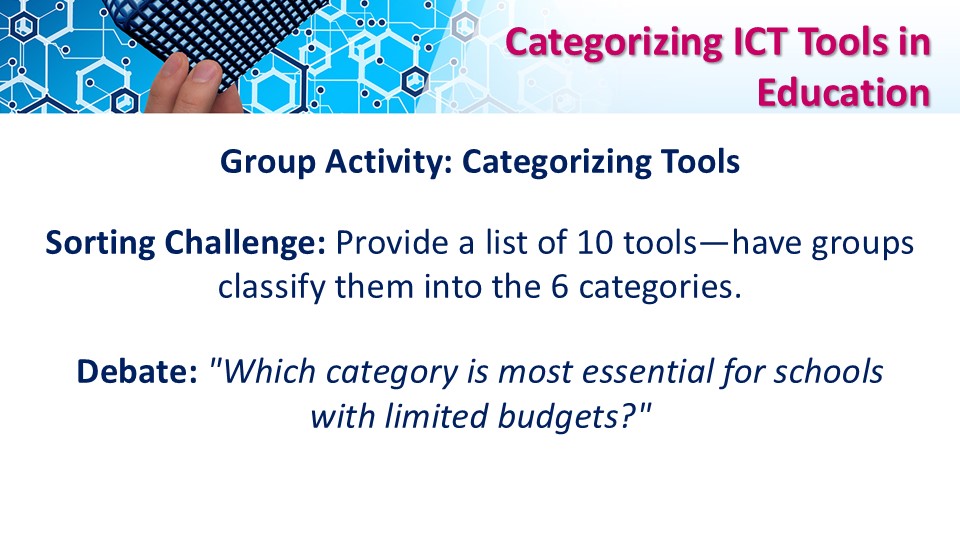 Categorizing ICT Tools in Education

Group Activity: Categorizing Tools

Sorting Challenge: Provide a list of 10 tools—have groups classify them into the 6 categories.

Debate: "Which category is most essential for schools with limited budgets?"